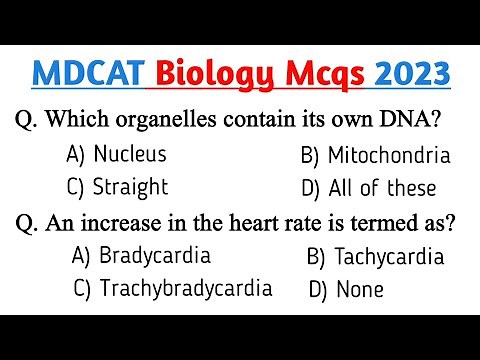 MDCAT Biology Mcqs 2023

Q. Which organelles contain its own DNA?

A) Nucleus B) Mitochondria

C) Straight D) All of these

Q. An increase in the heart rate is termed as?

A) Bradycardia B) Tachycardia

C) Trachybradycardia D) None